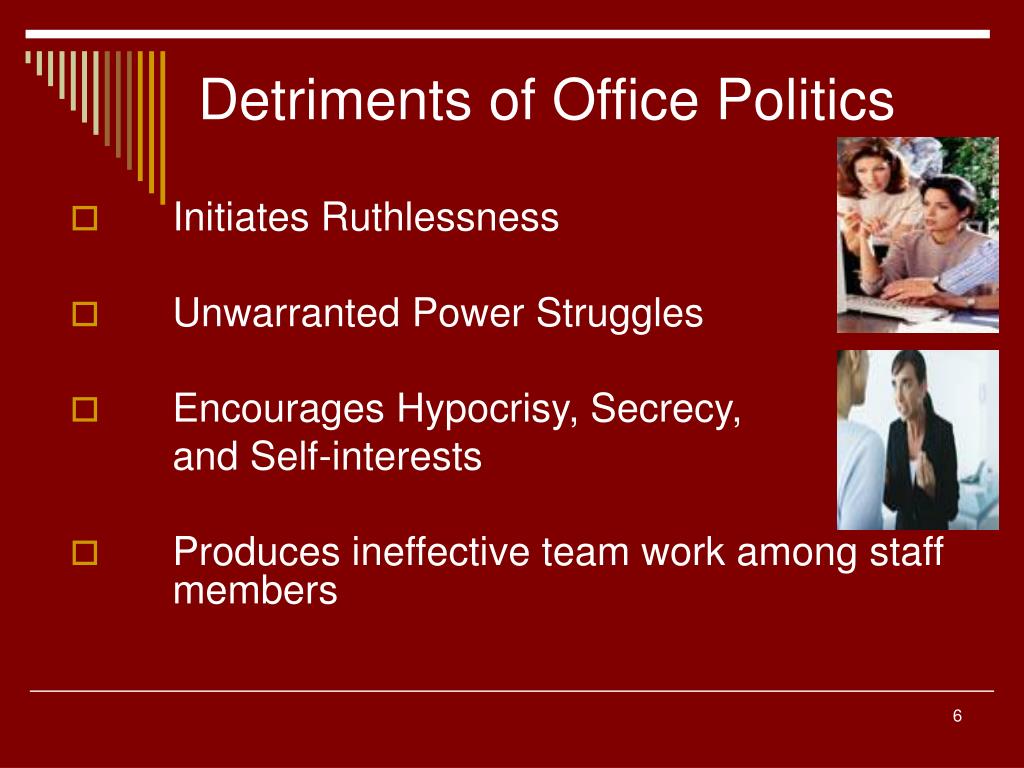 Detriments of Office Politics

Initiates Ruthlessness

Unwarranted Power Struggles

Encourages Hypocrisy, Secrecy, and Self-interests

Produces ineffective team work among staff members

6